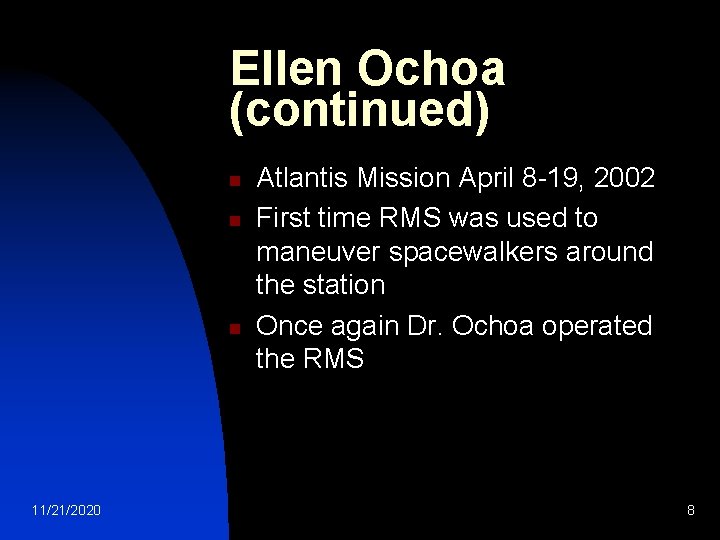 Ellen Ochoa (continued)

- Atlantis Mission April 8-19, 2002
- First time RMS was used to maneuver spacewalkers around the station
- Once again Dr. Ochoa operated the RMS

11/21/2020

8